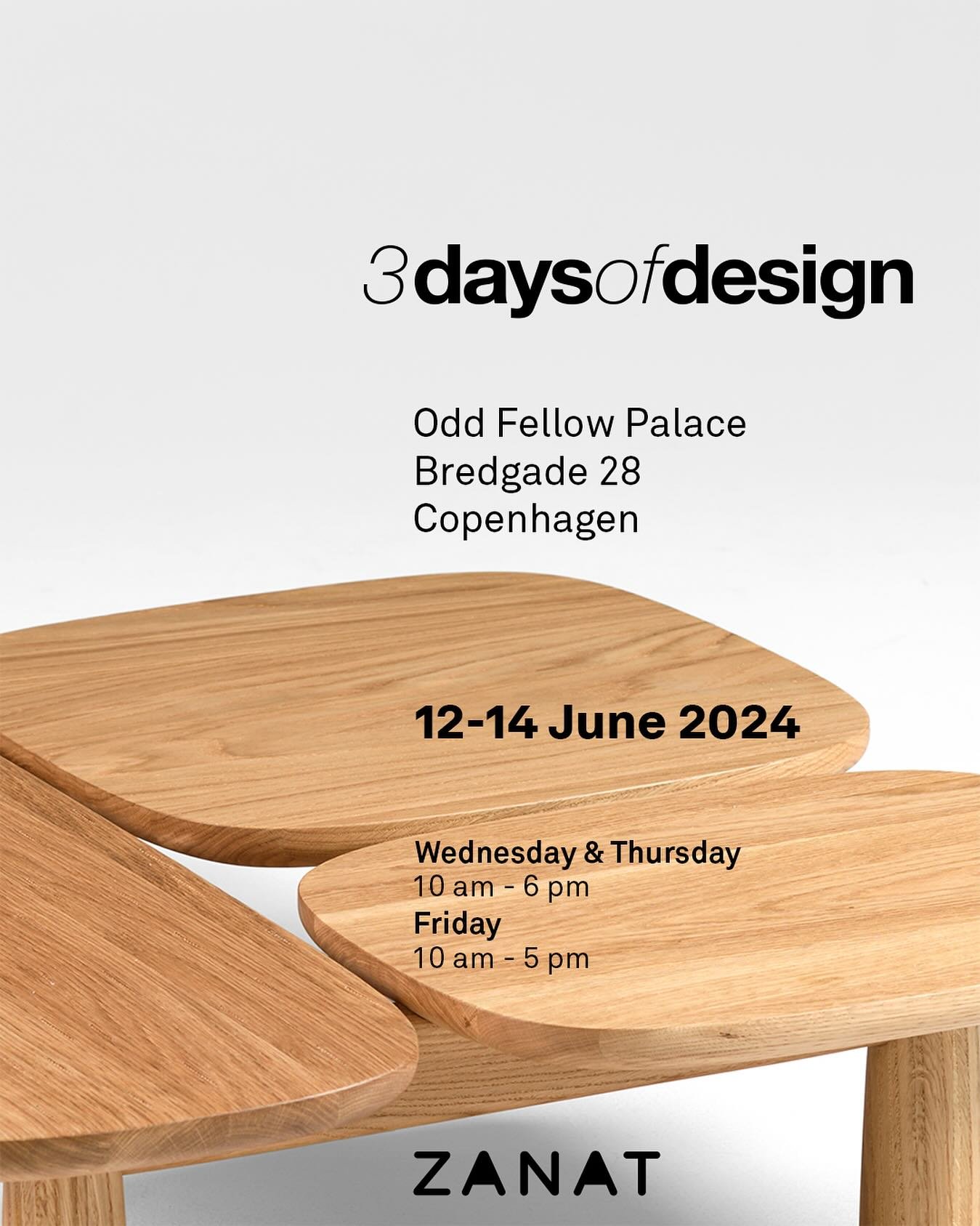 3daysofdesign

Odd Fellow Palace
Bredgade 28
Copenhagen

12-14 June 2024

Wednesday & Thursday
10 am - 6 pm
Friday
10 am - 5 pm

ZANAT